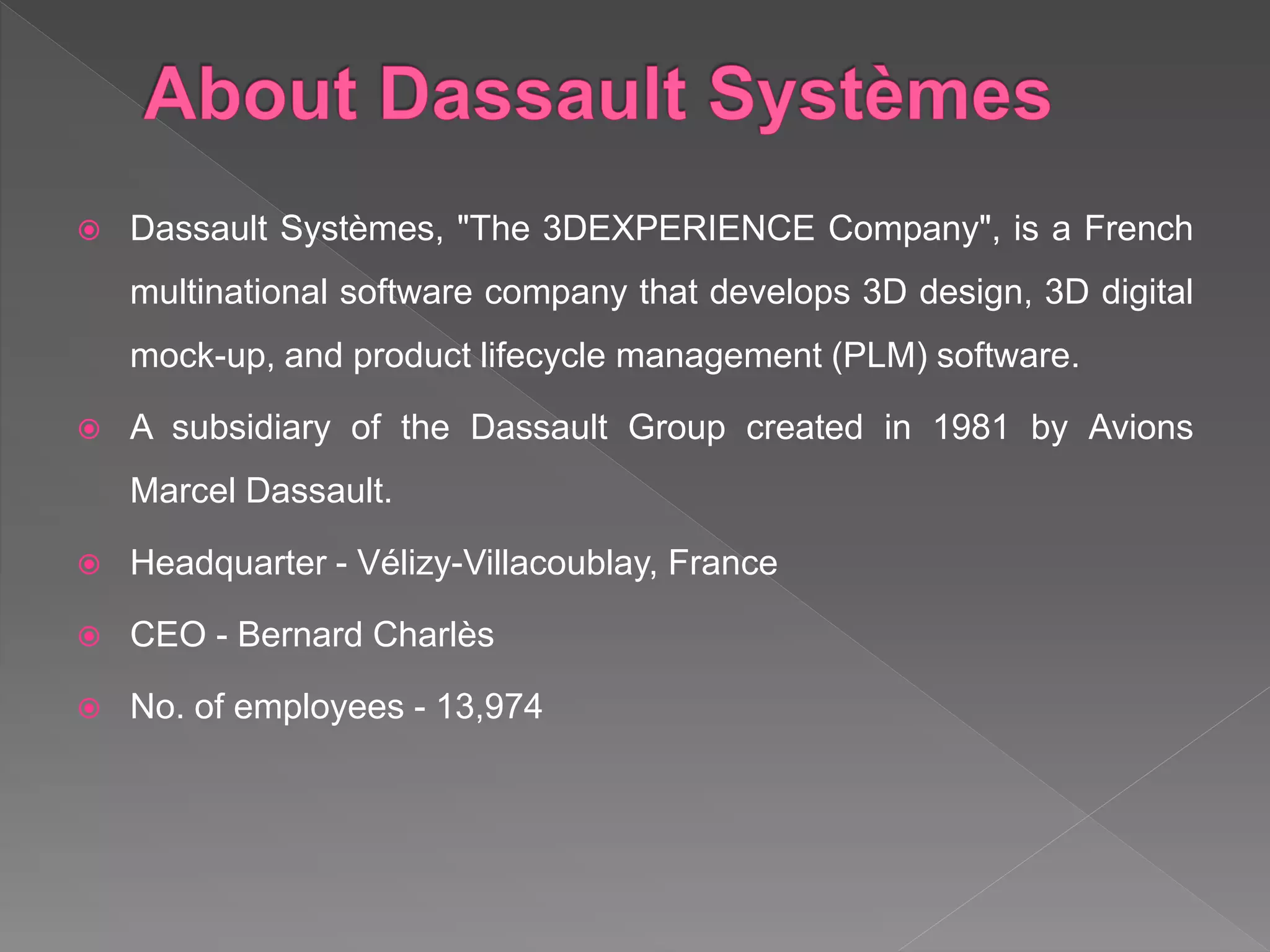 About Dassault Systèmes

Dassault Systèmes, "The 3DEXPERIENCE Company", is a French multinational software company that develops 3D design, 3D digital mock-up, and product lifecycle management (PLM) software.

A subsidiary of the Dassault Group created in 1981 by Avions Marcel Dassault.

Headquarter - Vélizy-Villacoublay, France

CEO - Bernard Charlès

No. of employees - 13,974